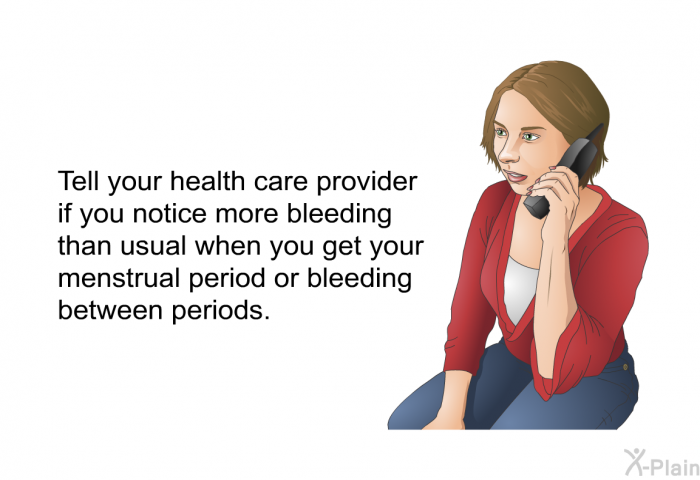 Tell your health care provider if you notice more bleeding than usual when you get your menstrual period or bleeding between periods.

X-Plain